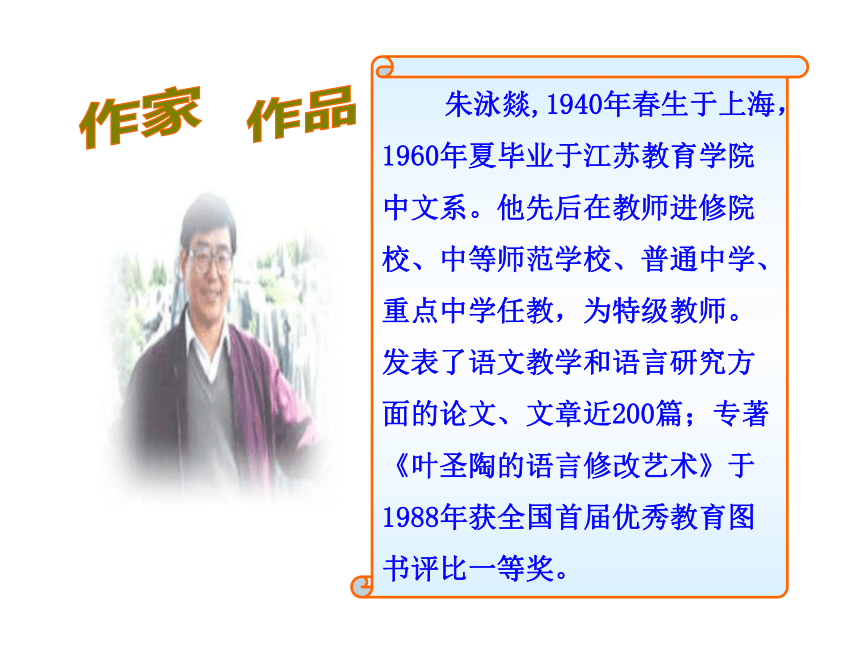 作家 作品

朱泳燚,1940年春生于上海,1960年夏毕业于江苏教育学院中文系。他先后在教师进修院校、中等师范学校、普通中学、重点中学任教，为特级教师。发表了语文教学和语言研究方面的论文、文章近200篇；专著《叶圣陶的语言修改艺术》于1988年获全国首届优秀教育图书评比一等奖。